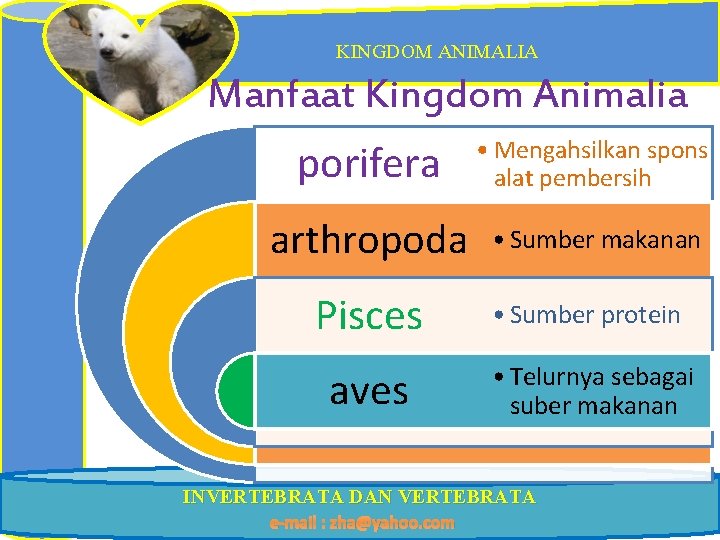 KINGDOM ANIMALIA

Manfaat Kingdom Animalia

porifera
• Mengahsilkan spons alat pembersih

arthropoda
• Sumber makanan

Pisces
• Sumber protein

aves
• Telurnya sebagai suber makanan

INVERTEBRATA DAN VERTEBRATA

e-mail : zha@yahoo.com